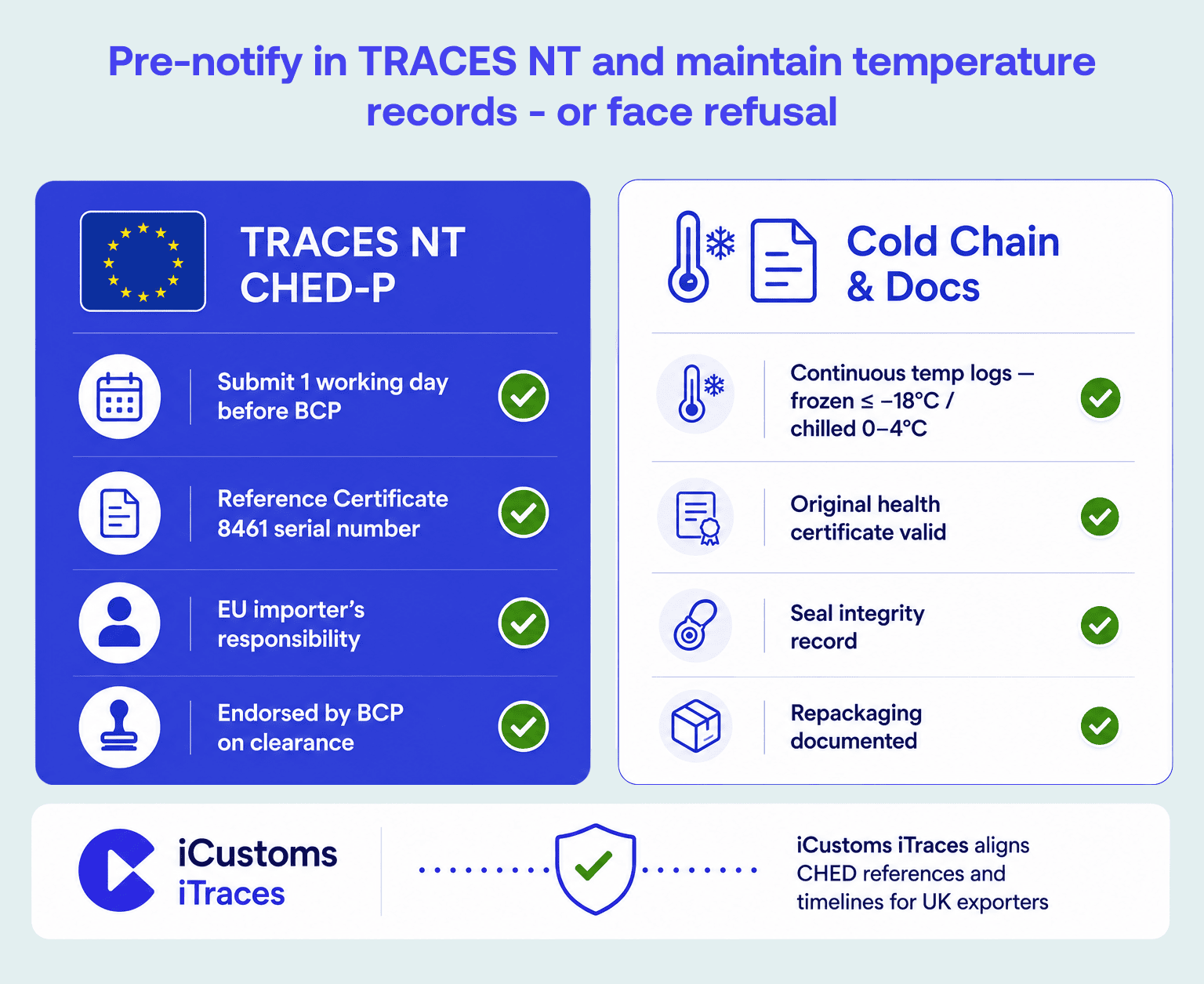 Pre-notify in TRACES NT and maintain temperature records - or face refusal

TRACES NT
CHED-P

Submit 1 working day before BCP

Reference Certificate 8461 serial number

EU importer's responsibility

Endorsed by BCP on clearance

Cold Chain & Docs

Continuous temp logs — frozen ≤ −18°C / chilled 0–4°C

Original health certificate valid

Seal integrity record

Repackaging documented

iCustoms
iTraces

iCustoms iTraces aligns CHED references and timelines for UK exporters